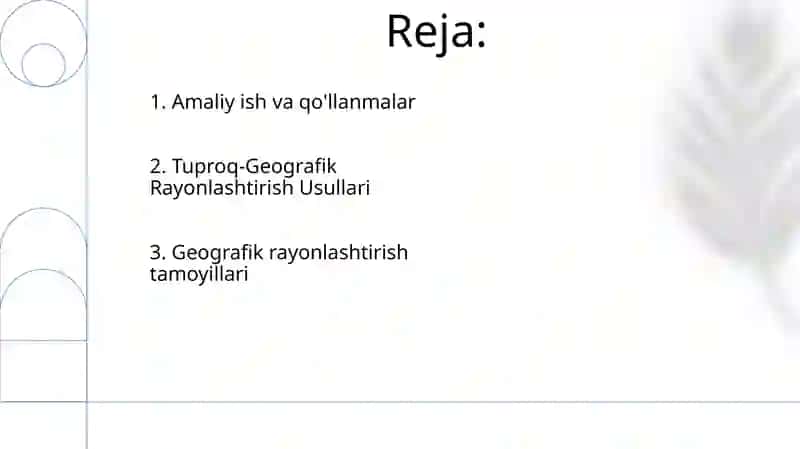 Reja:

1. Amaliy ish va qo'llanmalar

2. Tuproq-Geografik Rayonlashtirish Usullari

3. Geografik rayonlashtirish tamoyillari